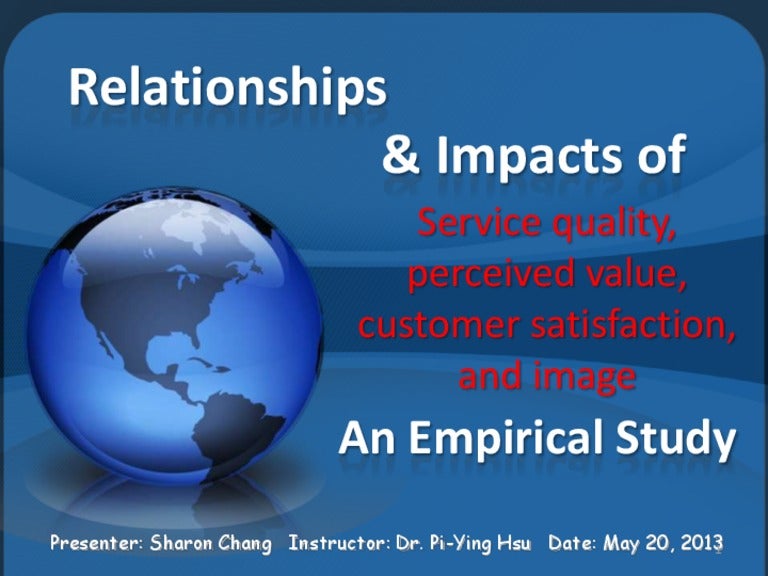 Relationships

& Impacts of

Service quality, perceived value, customer satisfaction, and image

An Empirical Study

Presenter: Sharon Chang Instructor: Dr. Pi-Ying Hsu Date: May 20, 2013

1